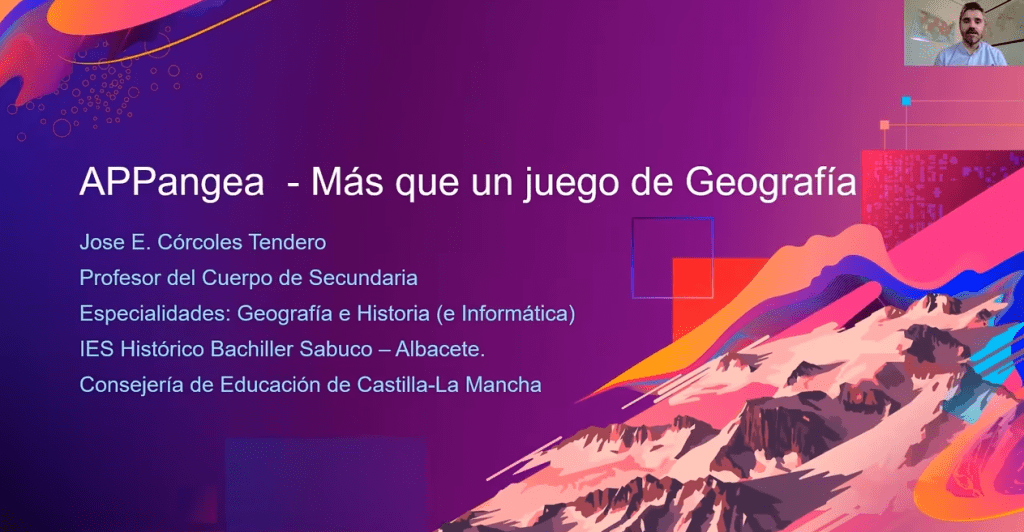 APPangea - Más que un juego de Geografía

Jose E. Córcoles Tendero

Profesor del Cuerpo de Secundaria

Especialidades: Geografía e Historia (e Informática)

IES Histórico Bachiller Sabuco – Albacete.

Consejería de Educación de Castilla-La Mancha